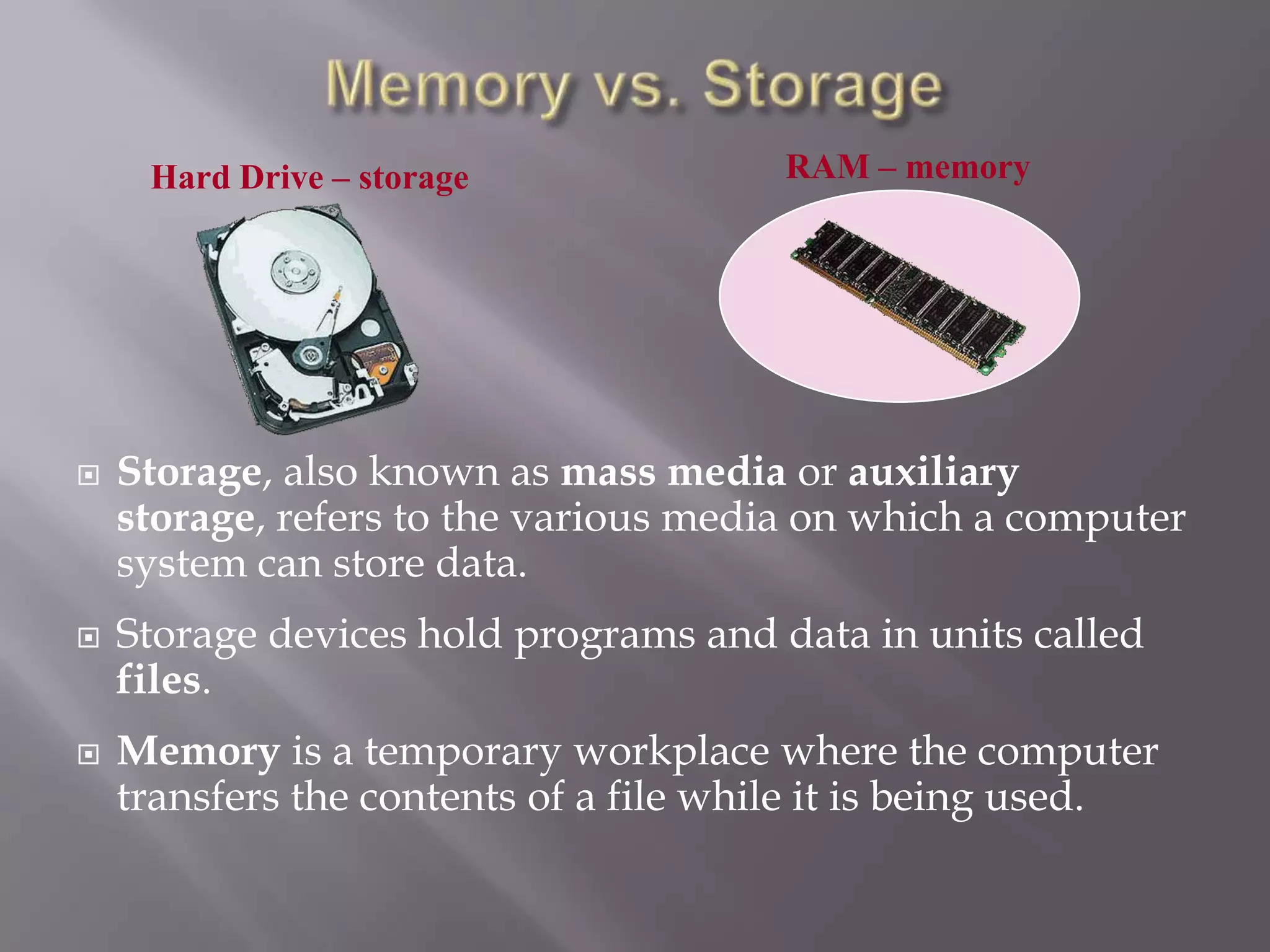 Memory vs. Storage

Hard Drive – storage

RAM – memory

Storage, also known as mass media or auxiliary storage, refers to the various media on which a computer system can store data.

Storage devices hold programs and data in units called files.

Memory is a temporary workplace where the computer transfers the contents of a file while it is being used.